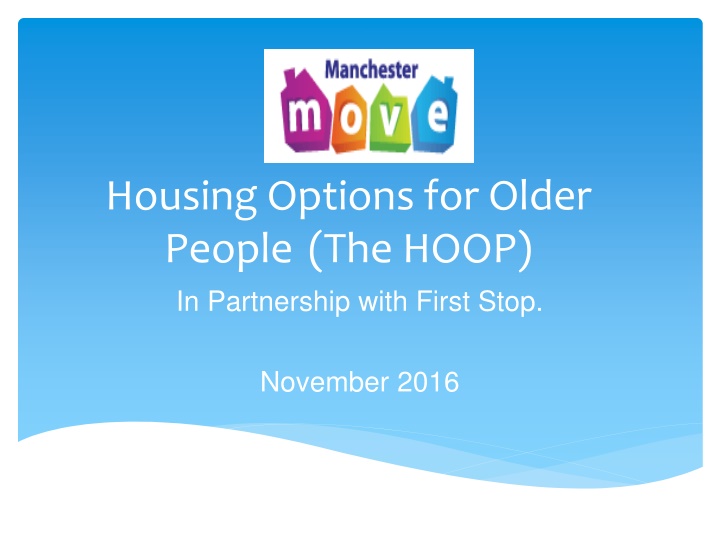 Manchester
move

Housing Options for Older People (The HOOP)

In Partnership with First Stop.

November 2016